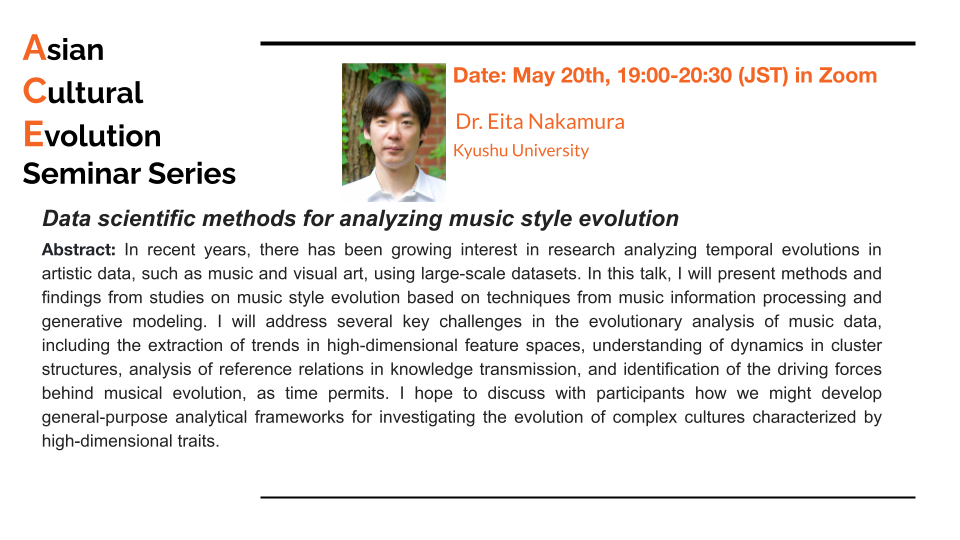 Asian
Cultural
Evolution
Seminar Series

Date: May 20th, 19:00-20:30 (JST) in Zoom

Dr. Eita Nakamura
Kyushu University

Data scientific methods for analyzing music style evolution

Abstract: In recent years, there has been growing interest in research analyzing temporal evolutions in artistic data, such as music and visual art, using large-scale datasets. In this talk, I will present methods and findings from studies on music style evolution based on techniques from music information processing and generative modeling. I will address several key challenges in the evolutionary analysis of music data, including the extraction of trends in high-dimensional feature spaces, understanding of dynamics in cluster structures, analysis of reference relations in knowledge transmission, and identification of the driving forces behind musical evolution, as time permits. I hope to discuss with participants how we might develop general-purpose analytical frameworks for investigating the evolution of complex cultures characterized by high-dimensional traits.